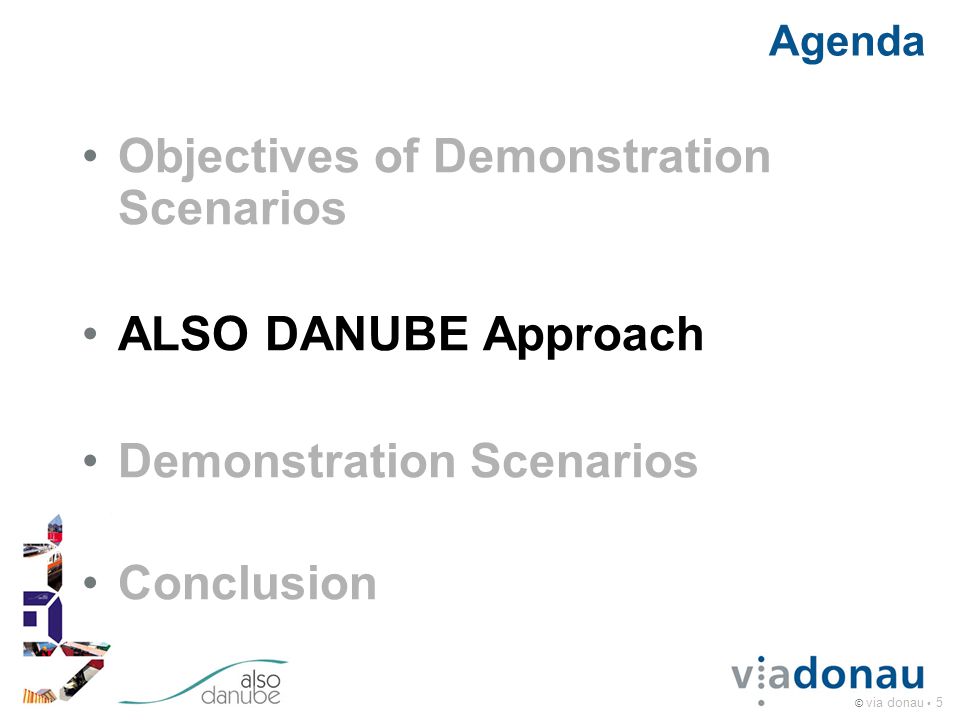 Agenda

• Objectives of Demonstration Scenarios

• ALSO DANUBE Approach

• Demonstration Scenarios

• Conclusion

also danube

viadonau

© via donau • 5